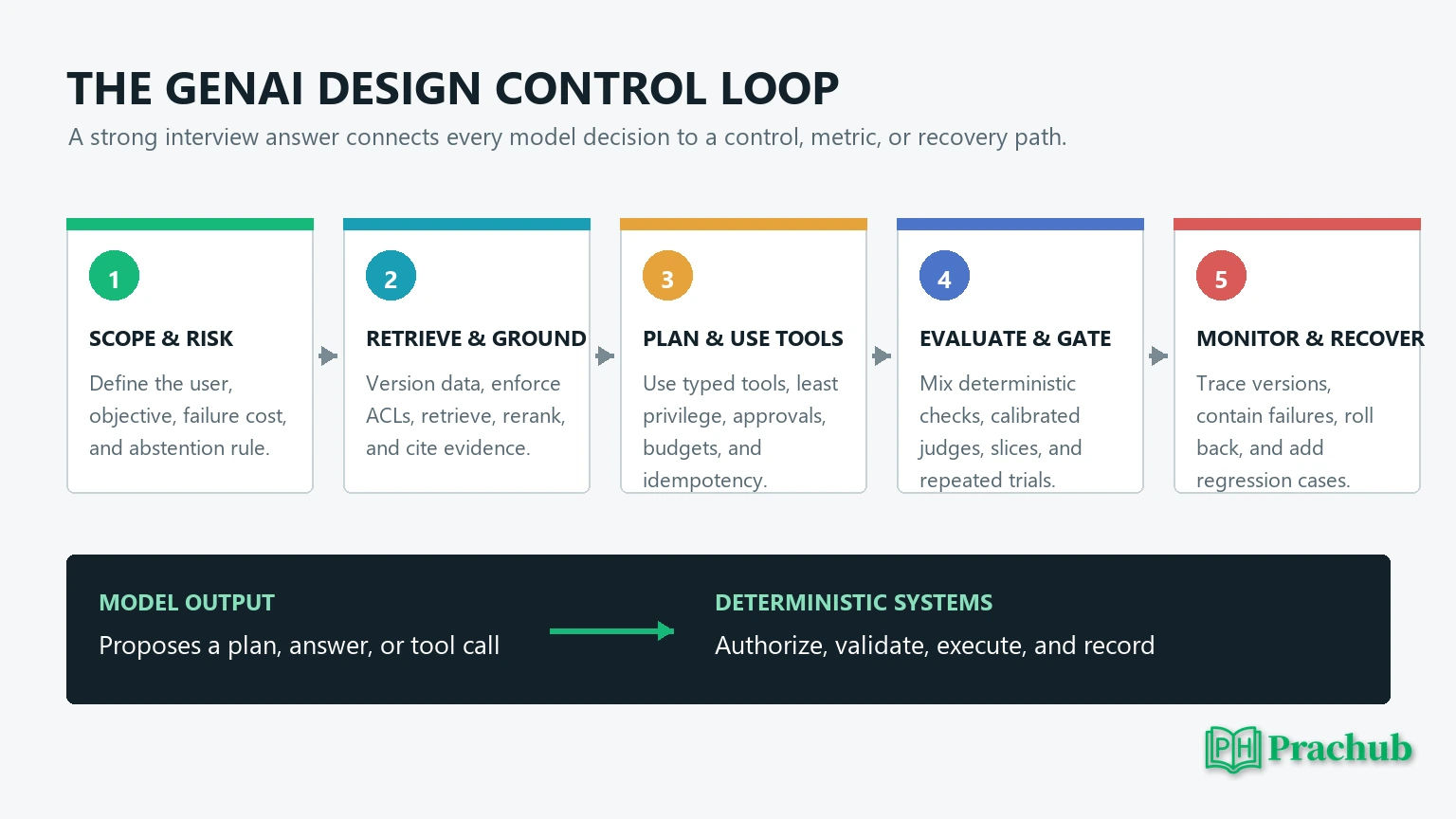 THE GENAI DESIGN CONTROL LOOP

A strong interview answer connects every model decision to a control, metric, or recovery path.

1

SCOPE & RISK

Define the user, objective, failure cost, and abstention rule.

2

RETRIEVE & GROUND

Version data, enforce ACLs, retrieve, rerank, and cite evidence.

3

PLAN & USE TOOLS

Use typed tools, least privilege, approvals, budgets, and idempotency.

4

EVALUATE & GATE

Mix deterministic checks, calibrated judges, slices, and repeated trials.

5

MONITOR & RECOVER

Trace versions, contain failures, roll back, and add regression cases.

MODEL OUTPUT

Proposes a plan, answer, or tool call

DETERMINISTIC SYSTEMS

Authorize, validate, execute, and record

PH Prachub